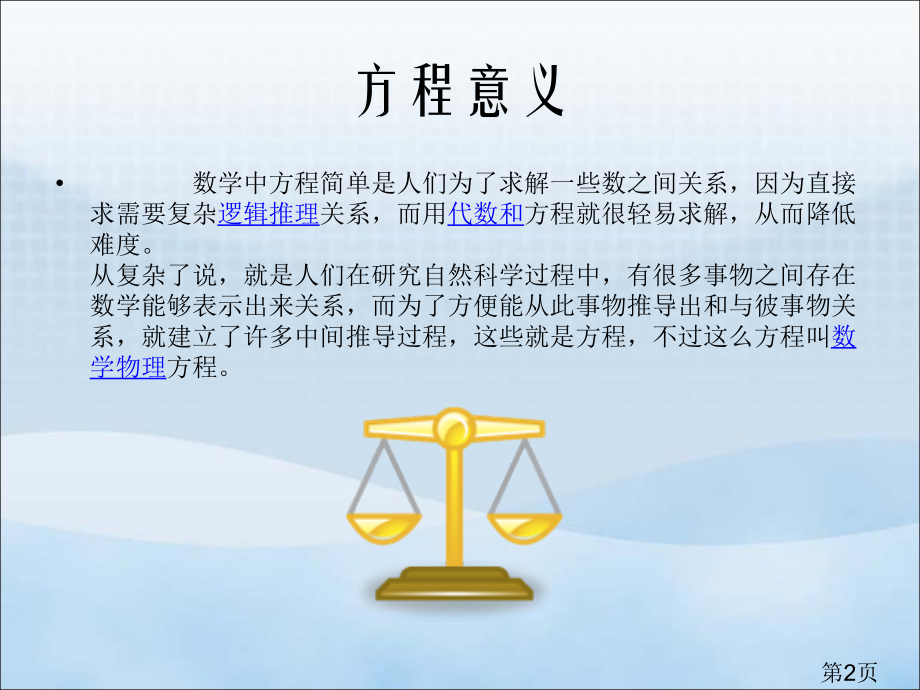 方程意义

• 数学中方程简单是人们为了求解一些数之间关系，因为直接求需要复杂逻辑推理关系，而用代数和方程就很轻易求解，从而降低难度。
从复杂了说，就是人们在研究自然科学过程中，有很多事物之间存在数学能够表示出来关系，而为了方便能从此事物推导出和与彼事物关系，就建立了许多中间推导过程，这些就是方程，不过这么方程叫数学物理方程。

第2页